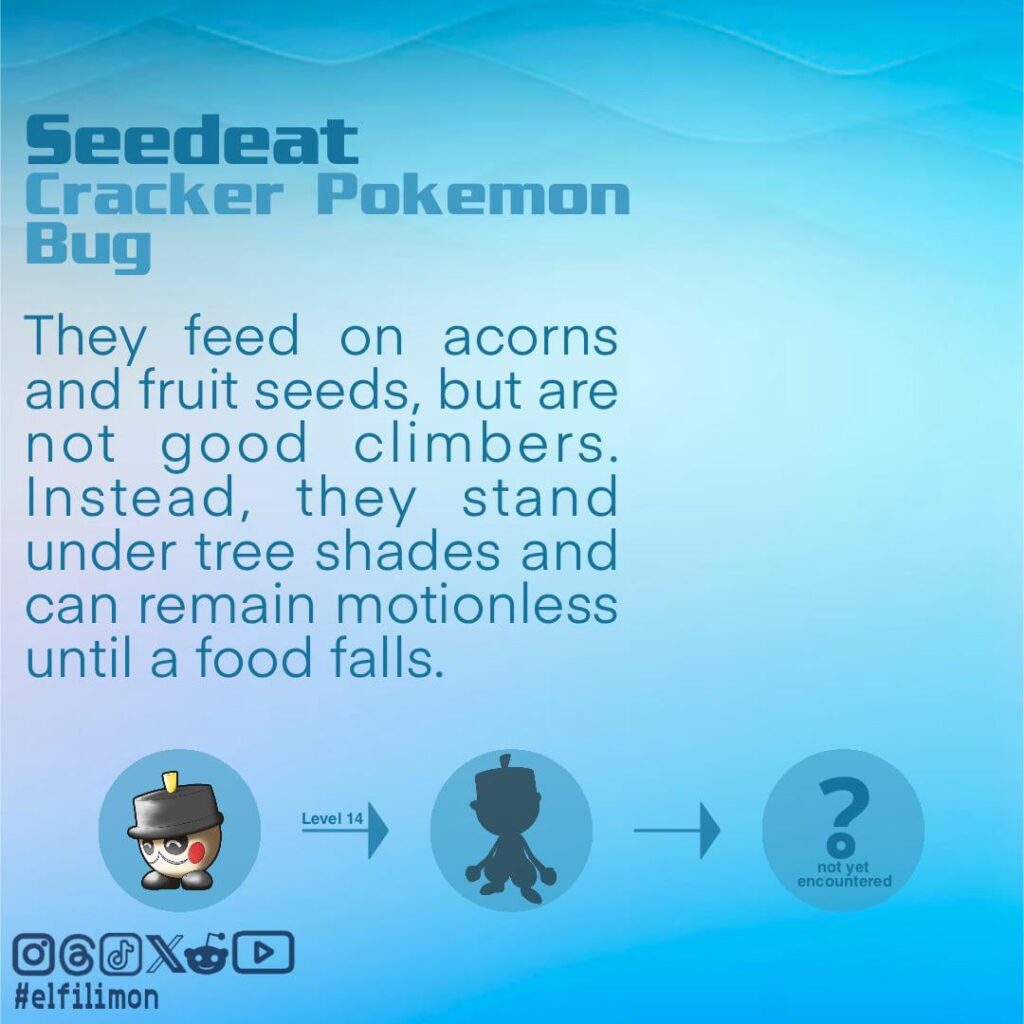 Seedeat
Cracker Pokemon
Bug

They feed on acorns and fruit seeds, but are not good climbers. Instead, they stand under tree shades and can remain motionless until a food falls.

Level 14

?
not yet encountered

#elfilimon